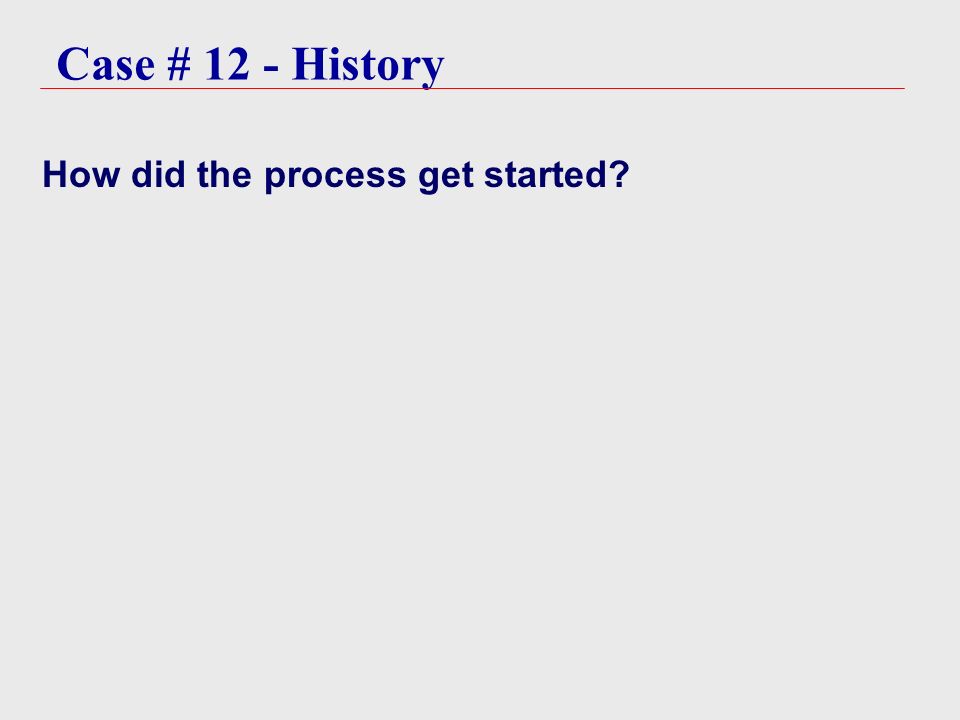 Case # 12 - History

How did the process get started?